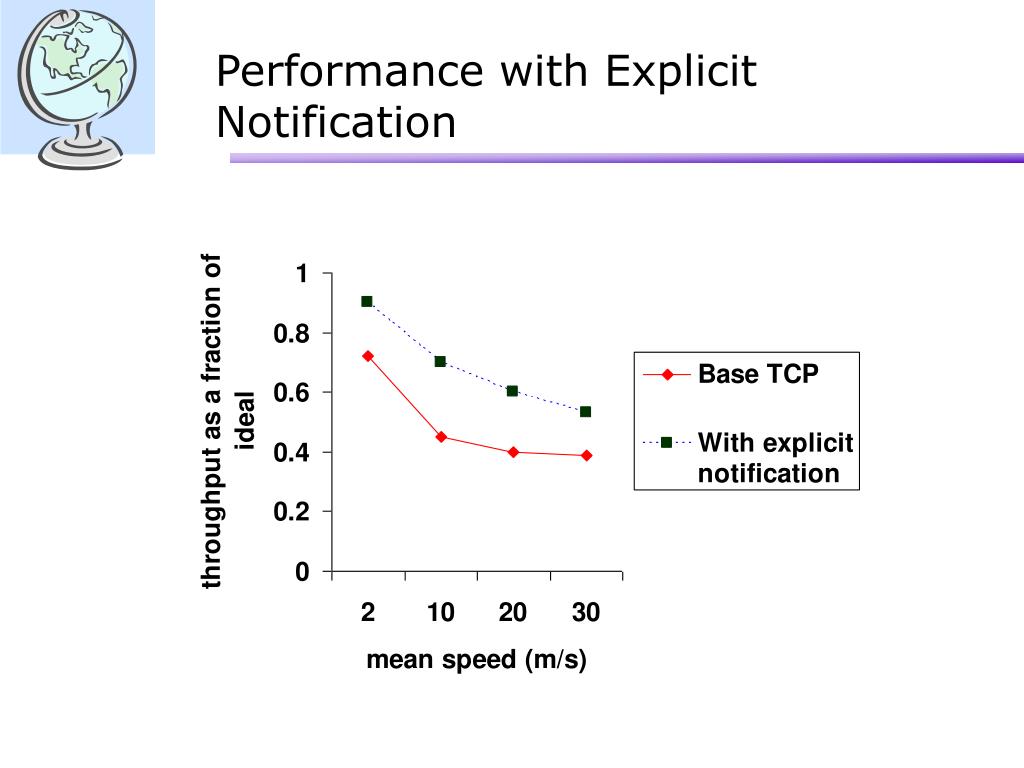 Performance with Explicit Notification

throughput as a fraction of ideal

1
0.8
0.6
0.4
0.2
0

2
10
20
30

mean speed (m/s)

Base TCP
With explicit notification